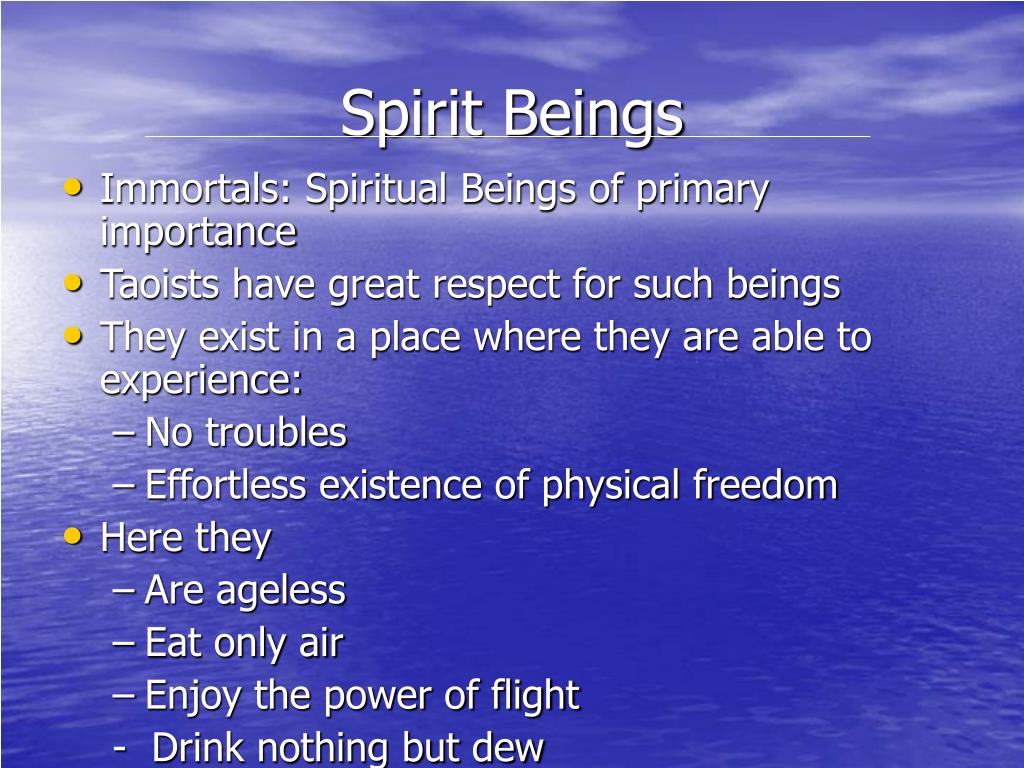 Spirit Beings

• Immortals: Spiritual Beings of primary importance
• Taoists have great respect for such beings
• They exist in a place where they are able to experience:
– No troubles
– Effortless existence of physical freedom
• Here they
– Are ageless
– Eat only air
– Enjoy the power of flight
- Drink nothing but dew